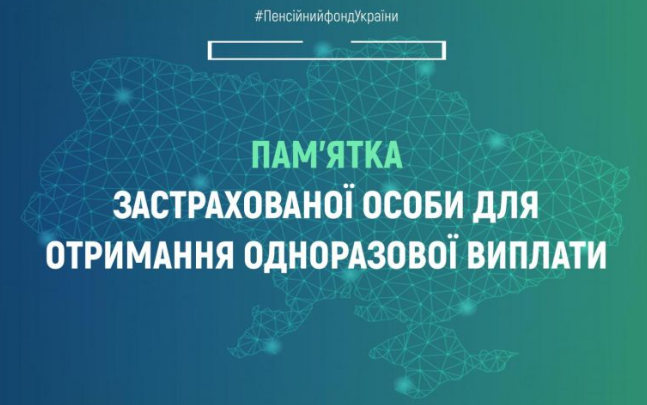 #ПенсійнийфондУкраїни

ПАМ'ЯТКА
ЗАСТРАХОВАНОЇ ОСОБИ ДЛЯ ОТРИМАННЯ ОДНОРАЗОВОЇ ВИПЛАТИ